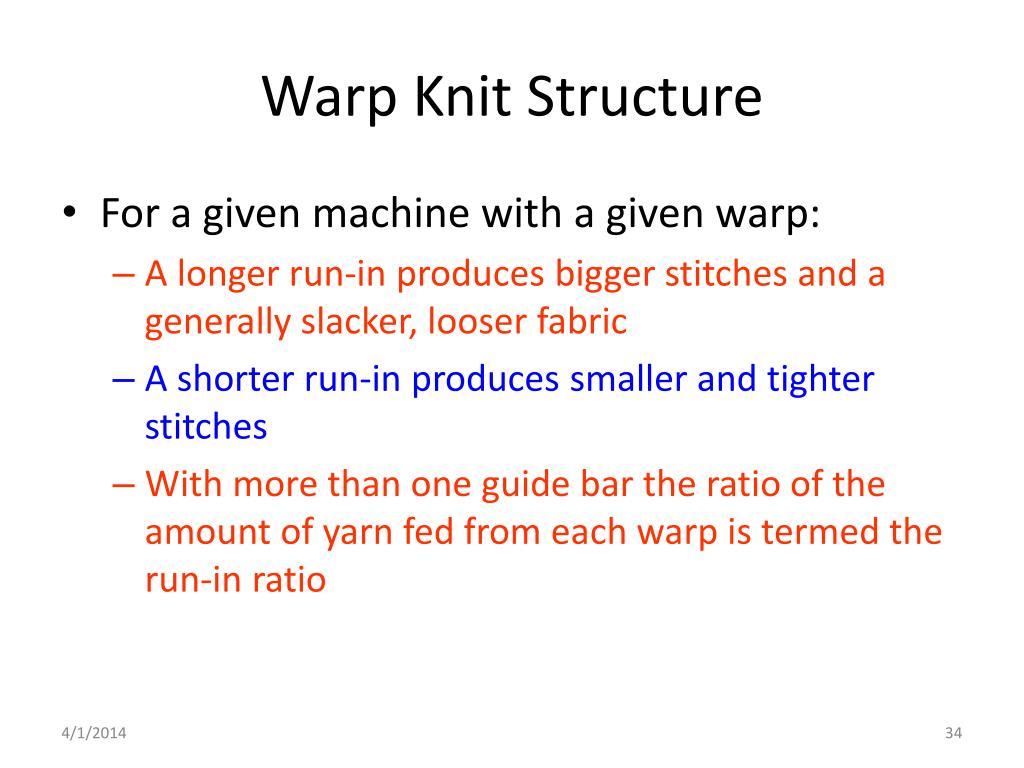 Warp Knit Structure

• For a given machine with a given warp:
– A longer run-in produces bigger stitches and a generally slacker, looser fabric
– A shorter run-in produces smaller and tighter stitches
– With more than one guide bar the ratio of the amount of yarn fed from each warp is termed the run-in ratio

4/1/2014

34